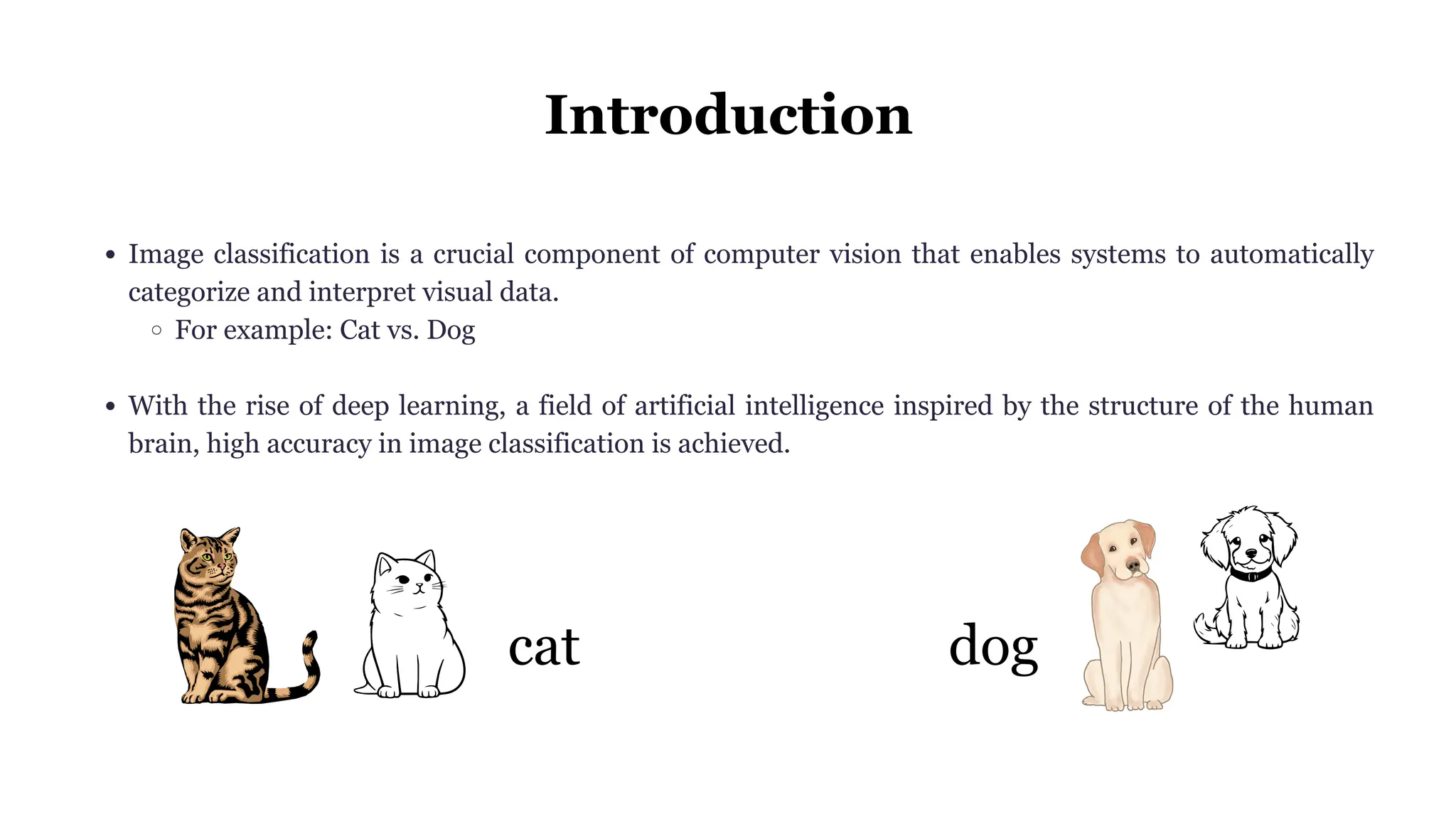 Introduction

• Image classification is a crucial component of computer vision that enables systems to automatically categorize and interpret visual data.
  ○ For example: Cat vs. Dog

• With the rise of deep learning, a field of artificial intelligence inspired by the structure of the human brain, high accuracy in image classification is achieved.

cat

dog